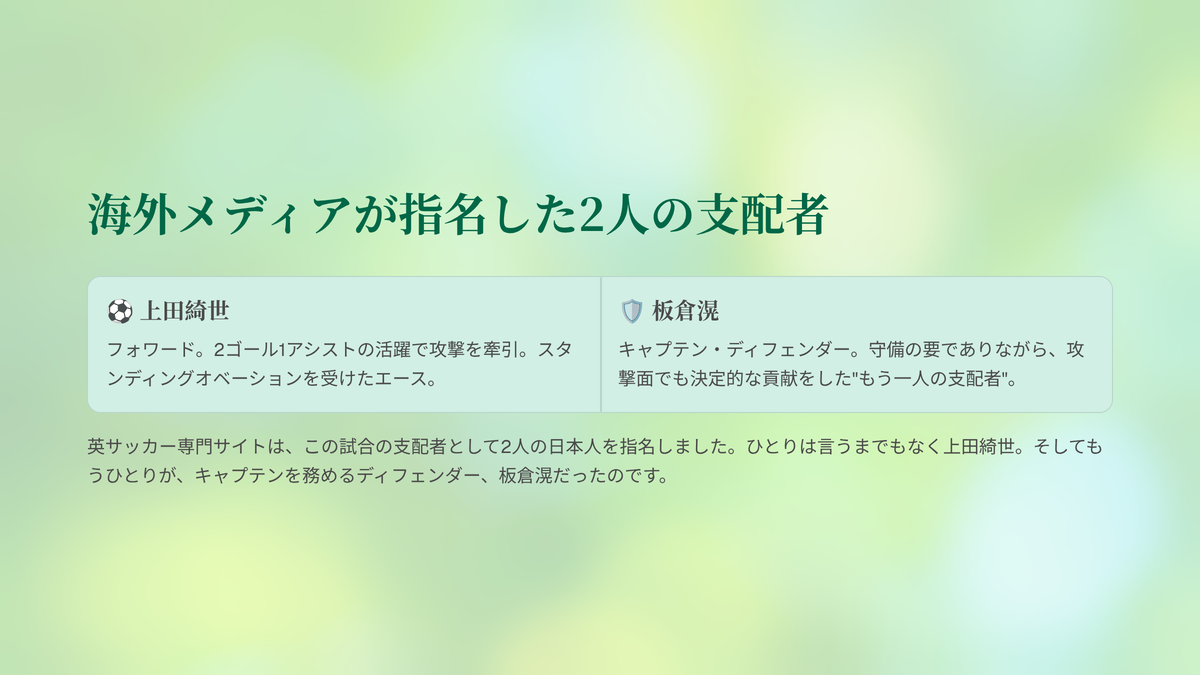 海外メディアが指名した2人の支配者

⚽ 上田綺世

フォワード。2ゴール1アシストの活躍で攻撃を牽引。スタンディングオベーションを受けたエース。

🛡️ 板倉滉

キャプテン・ディフェンダー。守備の要でありながら、攻撃面でも決定的な貢献をした"もう一人の支配者"。

英サッカー専門サイトは、この試合の支配者として2人の日本人を指名しました。ひとりは言うまでもなく上田綺世。そしてもうひとりが、キャプテンを務めるディフェンダー、板倉滉だったのです。